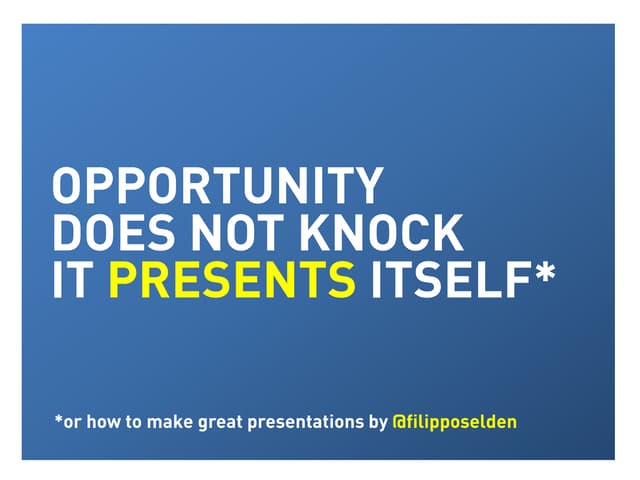 OPPORTUNITY
DOES NOT KNOCK
IT PRESENTS ITSELF*

*or how to make great presentations by @filipposelden